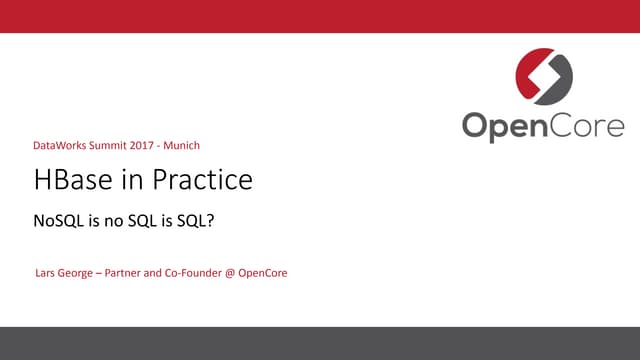 OpenCore

DataWorks Summit 2017 - Munich

HBase in Practice

NoSQL is no SQL is SQL?

Lars George – Partner and Co-Founder @ OpenCore